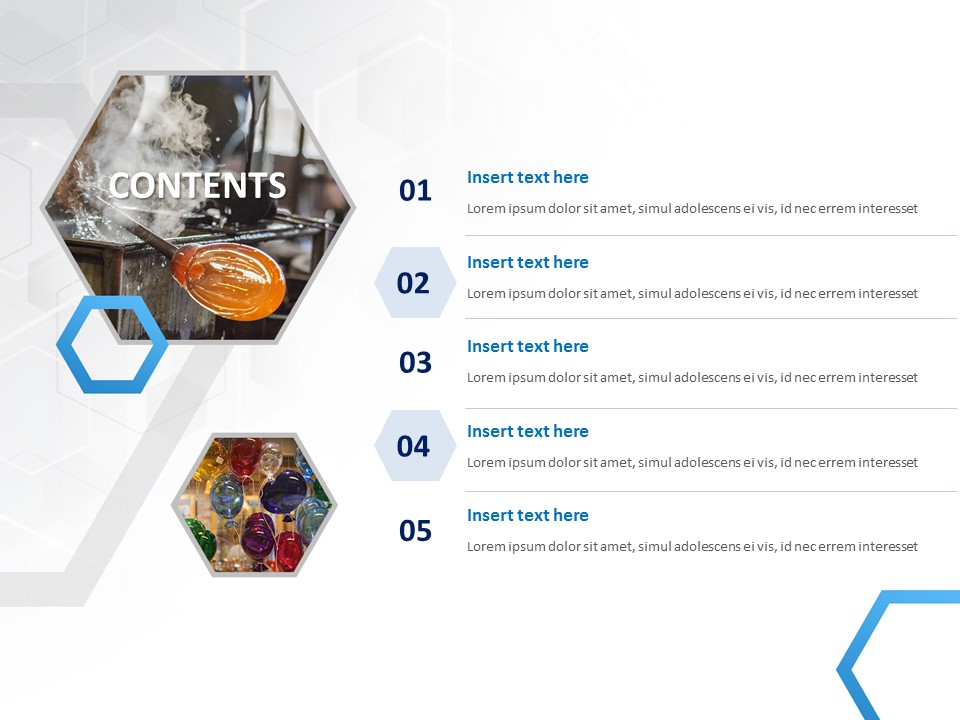 CONTENTS

01
Insert text here
Lorem ipsum dolor sit amet, simul adolescens ei vis, id nec errem interesset

02
Insert text here
Lorem ipsum dolor sit amet, simul adolescens ei vis, id nec errem interesset

03
Insert text here
Lorem ipsum dolor sit amet, simul adolescens ei vis, id nec errem interesset

04
Insert text here
Lorem ipsum dolor sit amet, simul adolescens ei vis, id nec errem interesset

05
Insert text here
Lorem ipsum dolor sit amet, simul adolescens ei vis, id nec errem interesset